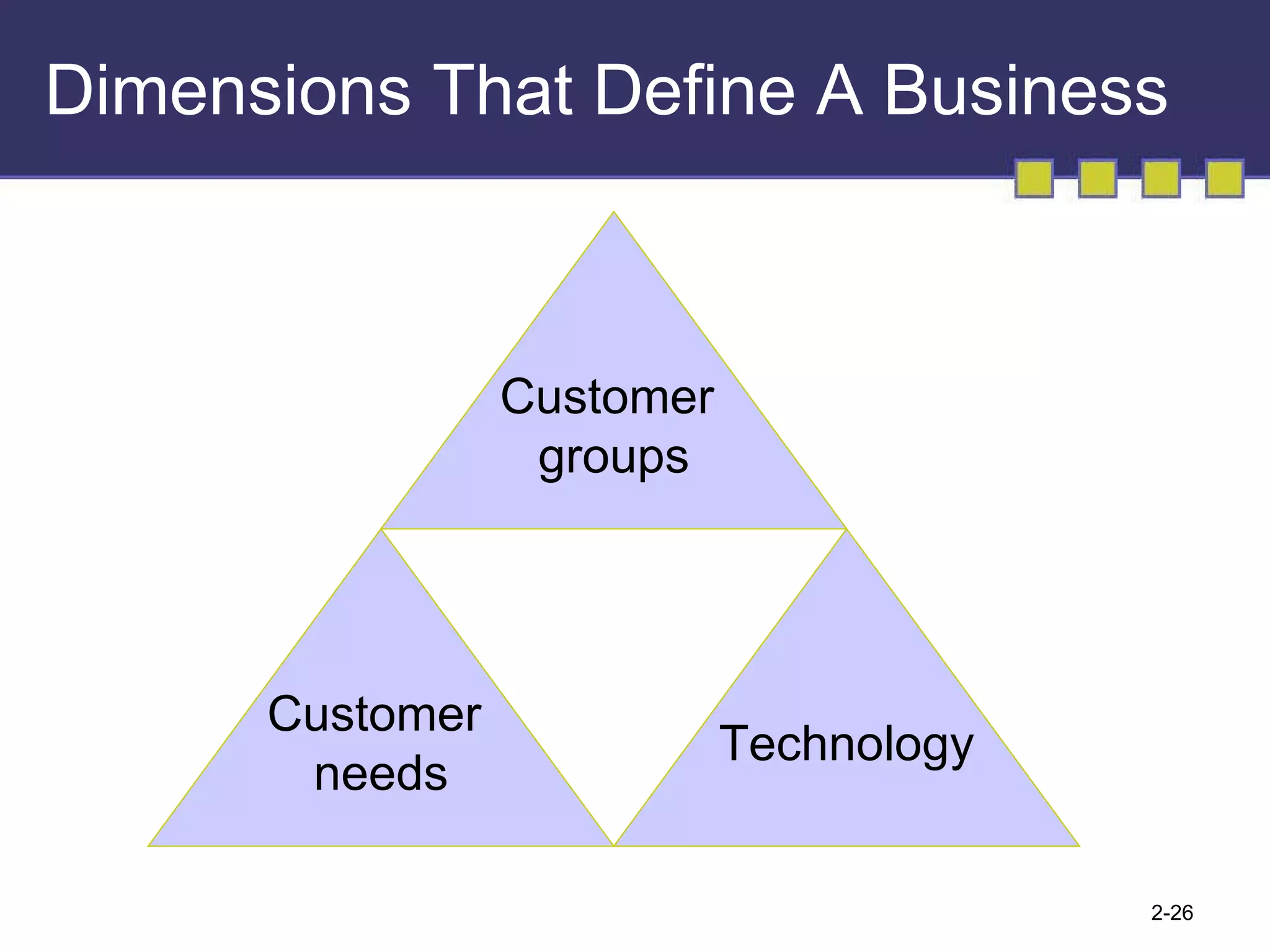 Dimensions That Define A Business

Customer groups

Customer needs

Technology

2-26